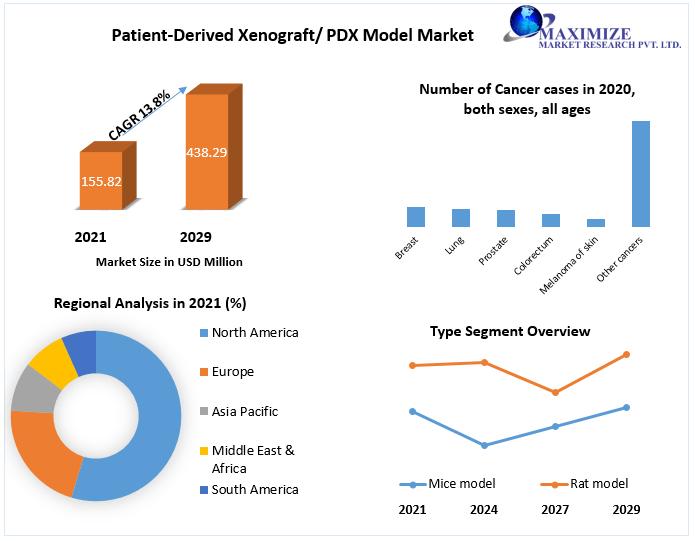 Patient-Derived Xenograft/ PDX Model Market

MAXIMIZE
MARKET RESEARCH PVT. LTD.

CAGR 13.8%

155.82

438.29

2021

2029

Market Size in USD Million

Number of Cancer cases in 2020, both sexes, all ages

Breast

Lung

Prostate

Colorectum

Melanoma of skin

Other cancers

Regional Analysis in 2021 (%)

North America

Europe

Asia Pacific

Middle East & Africa

South America

Type Segment Overview

Mice model

Rat model

2021

2024

2027

2029